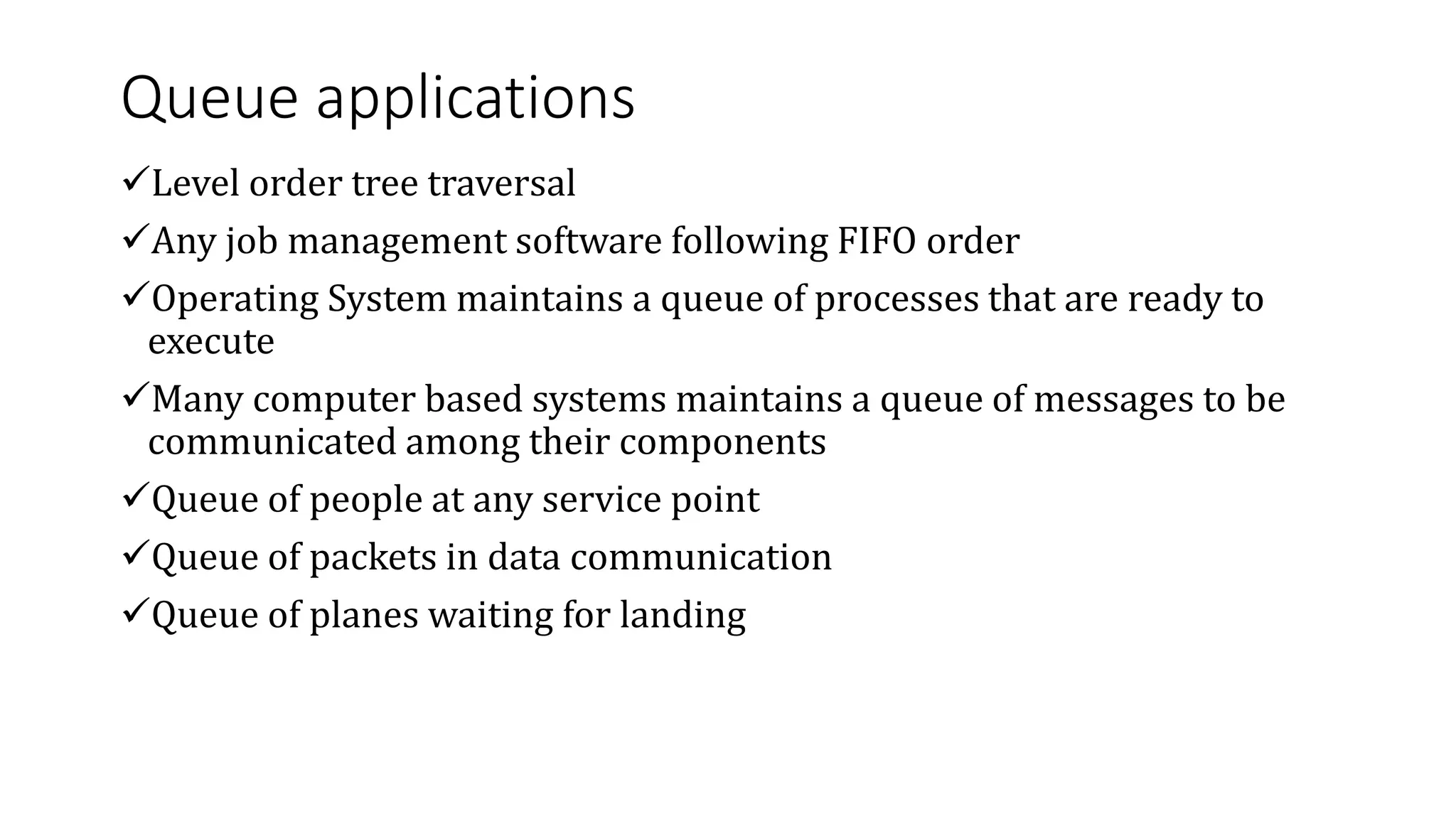 Queue applications

✓Level order tree traversal

✓Any job management software following FIFO order

✓Operating System maintains a queue of processes that are ready to execute

✓Many computer based systems maintains a queue of messages to be communicated among their components

✓Queue of people at any service point

✓Queue of packets in data communication

✓Queue of planes waiting for landing